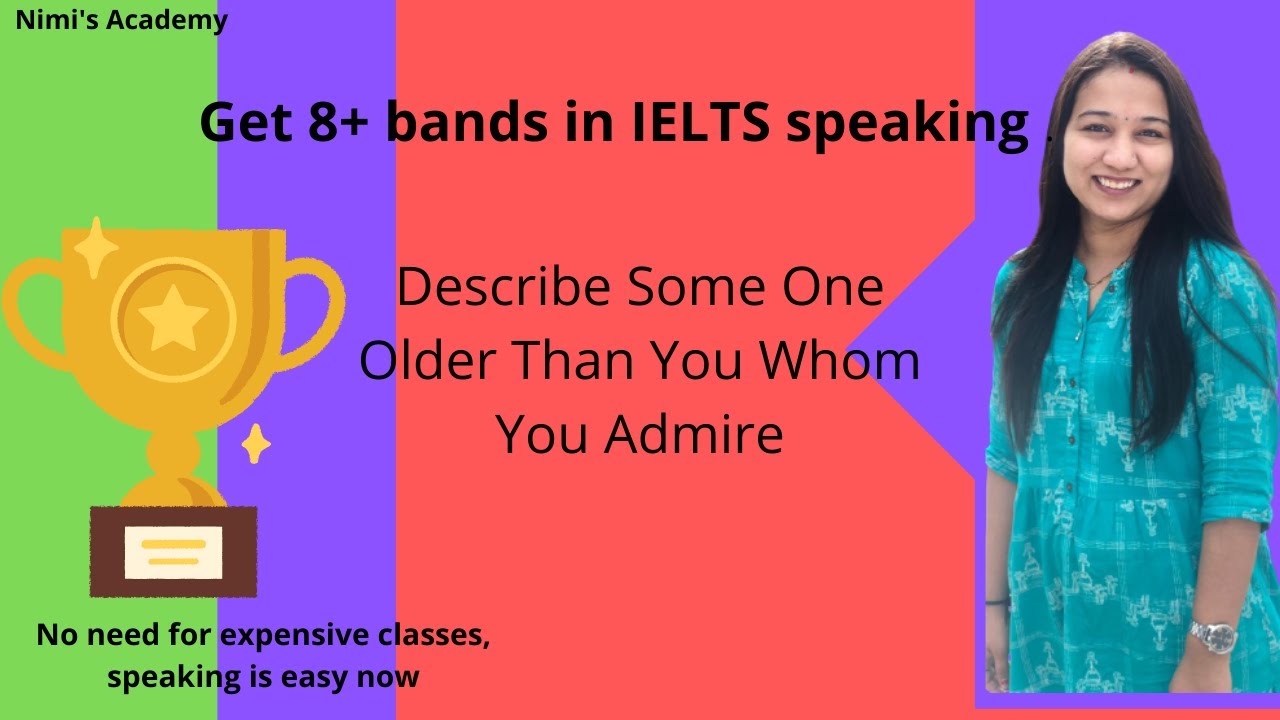 Nimi's Academy

Get 8+ bands in IELTS speaking .

Describe Some One Older Than You Whom You Admire

No need for expensive classes, speaking is easy now